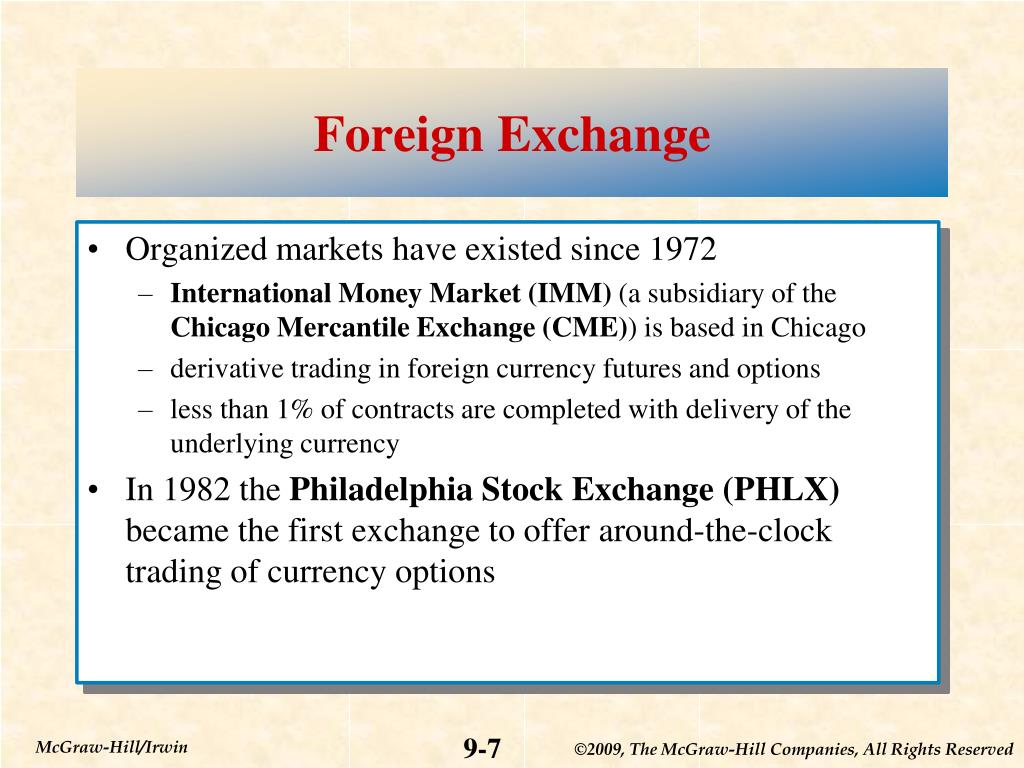 Foreign Exchange

• Organized markets have existed since 1972
– International Money Market (IMM) (a subsidiary of the Chicago Mercantile Exchange (CME)) is based in Chicago
– derivative trading in foreign currency futures and options
– less than 1% of contracts are completed with delivery of the underlying currency
• In 1982 the Philadelphia Stock Exchange (PHLX) became the first exchange to offer around-the-clock trading of currency options

McGraw-Hill/Irwin

9-7

©2009, The McGraw-Hill Companies, All Rights Reserved